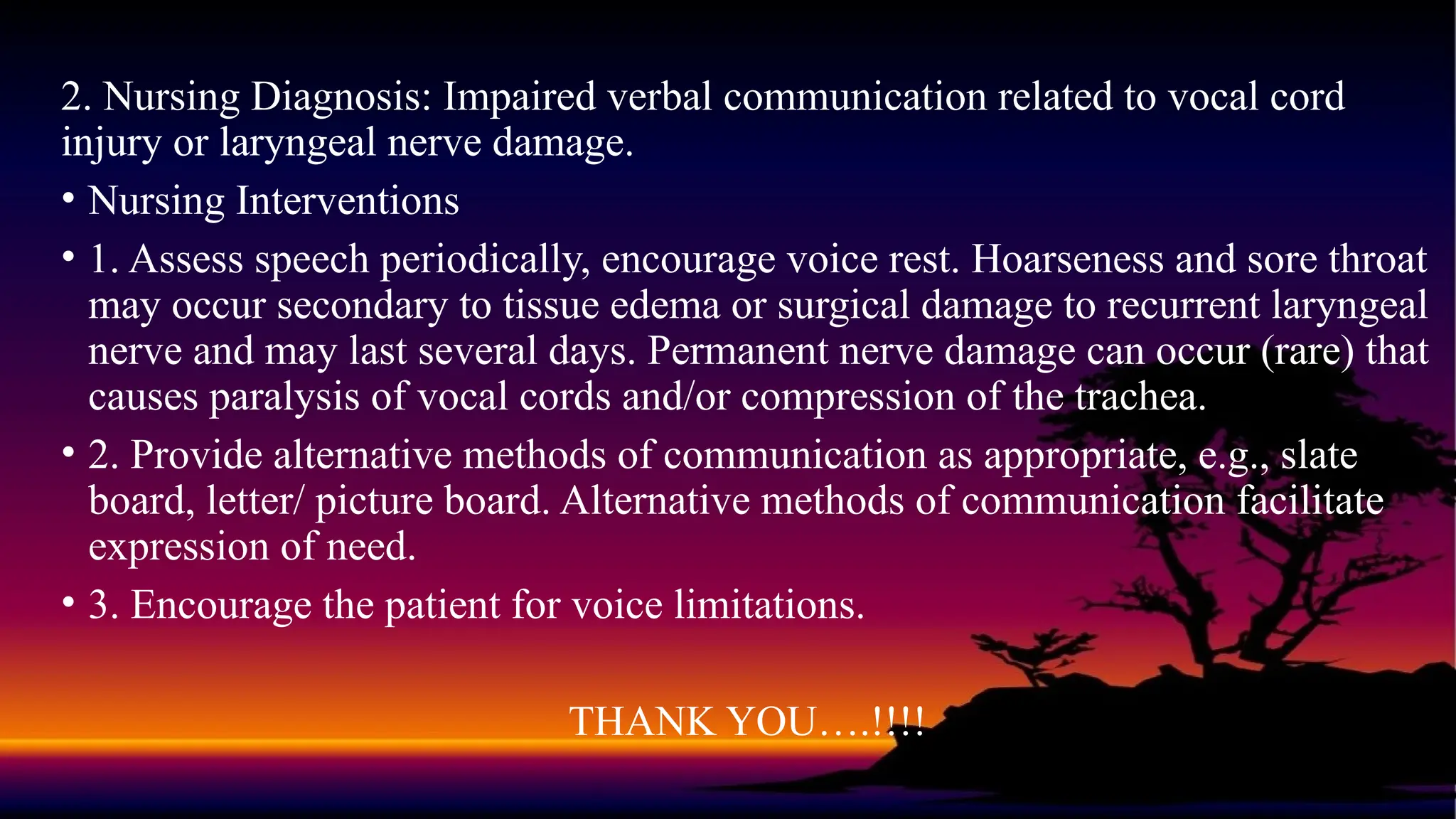 2. Nursing Diagnosis: Impaired verbal communication related to vocal cord injury or laryngeal nerve damage.

• Nursing Interventions

• 1. Assess speech periodically, encourage voice rest. Hoarseness and sore throat may occur secondary to tissue edema or surgical damage to recurrent laryngeal nerve and may last several days. Permanent nerve damage can occur (rare) that causes paralysis of vocal cords and/or compression of the trachea.

• 2. Provide alternative methods of communication as appropriate, e.g., slate board, letter/ picture board. Alternative methods of communication facilitate expression of need.

• 3. Encourage the patient for voice limitations.

THANK YOU….!!!!